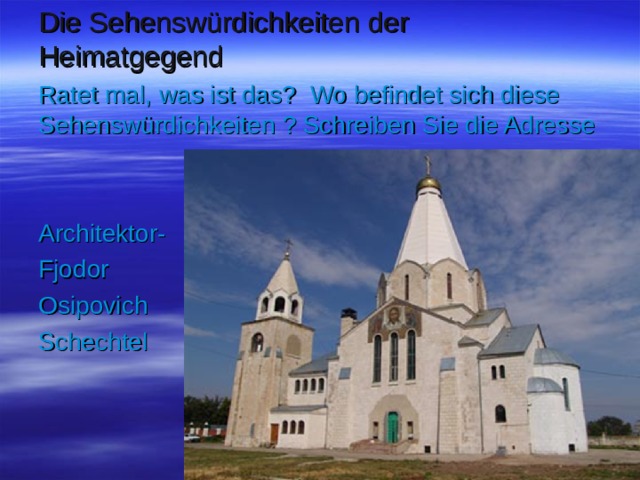 Die Sehenswürdichkeiten der Heimatgegend

Ratet mal, was ist das?  Wo befindet sich diese Sehenswürdichkeiten ? Schreiben Sie die Adresse

Architektor-
Fjodor
Osipovich
Schechtel